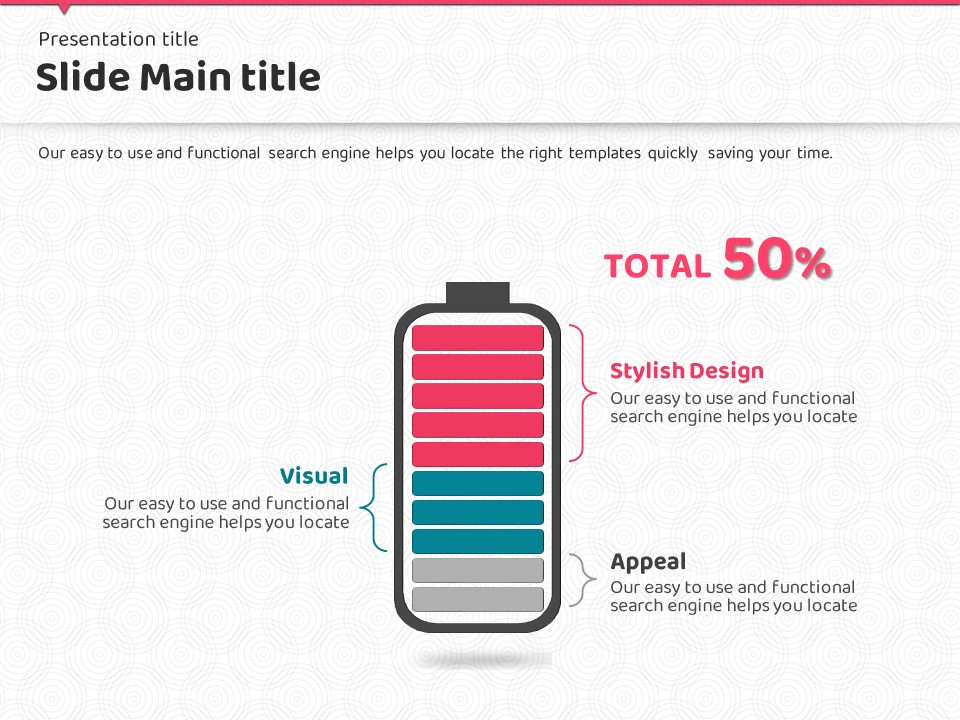 Presentation title

Slide Main title

Our easy to use and functional search engine helps you locate the right templates quickly saving your time.

TOTAL 50%

Stylish Design
Our easy to use and functional search engine helps you locate

Visual
Our easy to use and functional search engine helps you locate

Appeal
Our easy to use and functional search engine helps you locate